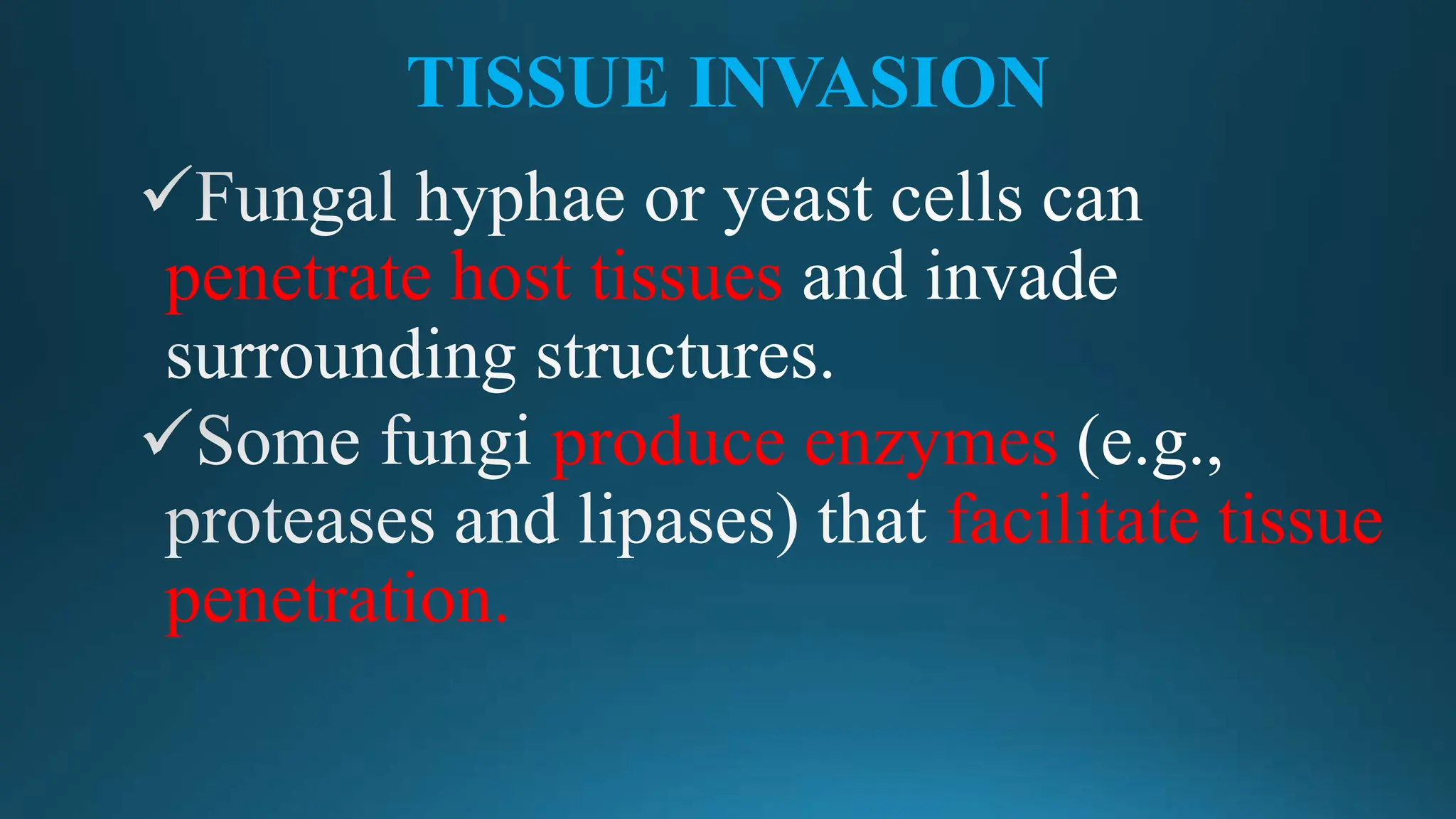 TISSUE INVASION

✓Fungal hyphae or yeast cells can penetrate host tissues and invade surrounding structures.

✓Some fungi produce enzymes (e.g., proteases and lipases) that facilitate tissue penetration.